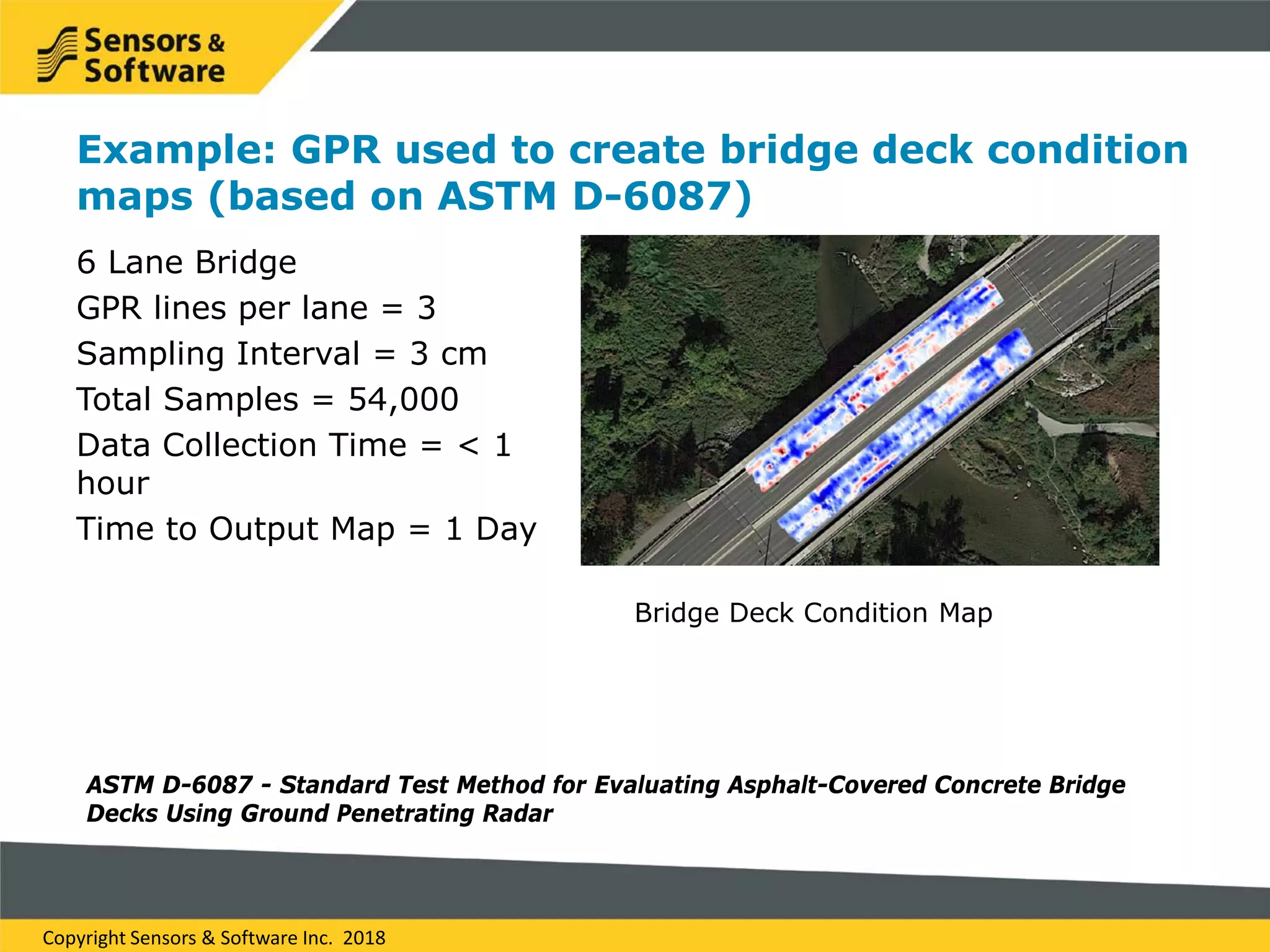 Sensors & Software

Example: GPR used to create bridge deck condition maps (based on ASTM D-6087)

6 Lane Bridge

GPR lines per lane = 3

Sampling Interval = 3 cm

Total Samples = 54,000

Data Collection Time = < 1 hour

Time to Output Map = 1 Day

Bridge Deck Condition Map

ASTM D-6087 - Standard Test Method for Evaluating Asphalt-Covered Concrete Bridge Decks Using Ground Penetrating Radar

Copyright Sensors & Software Inc. 2018